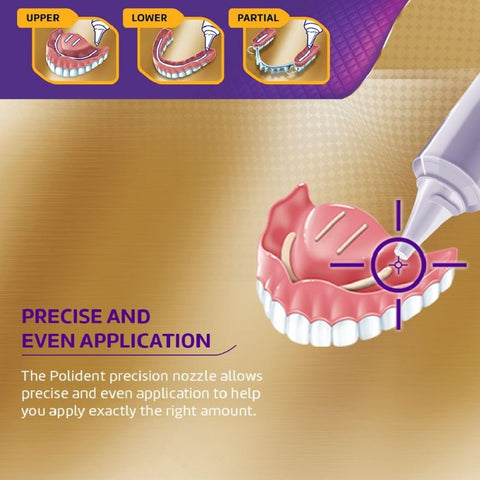 UPPER

LOWER

PARTIAL

PRECISE AND EVEN APPLICATION

The Polident precision nozzle allows precise and even application to help you apply exactly the right amount.